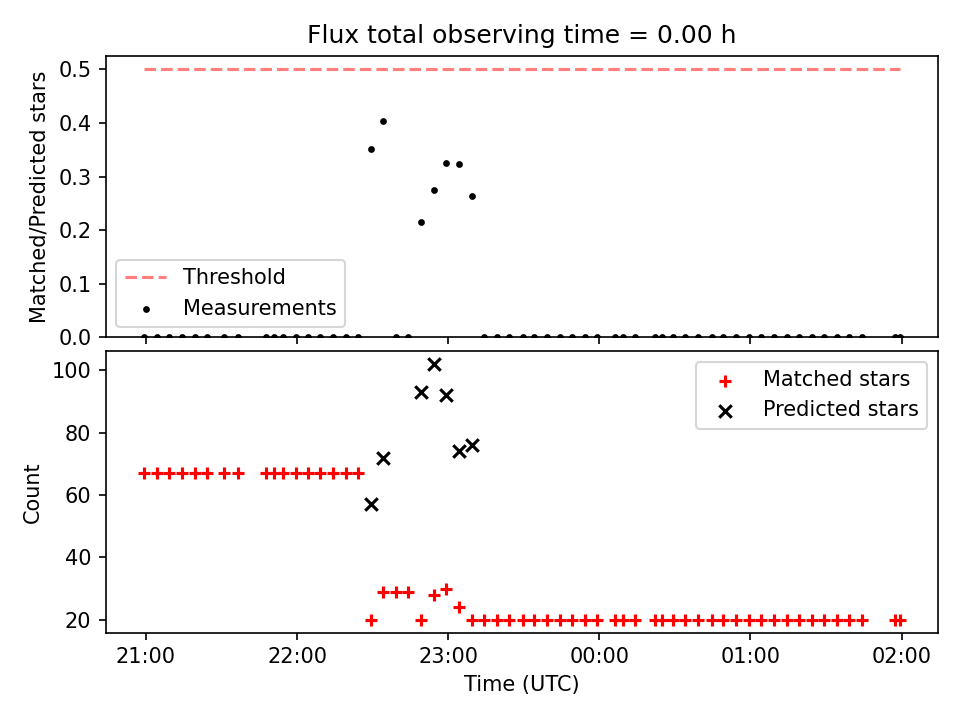 Flux total observing time = 0.00 h

Matched/Predicted stars

0.5
0.4
0.3
0.2
0.1
0.0

Threshold
Measurements

Count

100
80
60
40
20

Matched stars
Predicted stars

21:00
22:00
23:00
00:00
01:00
02:00

Time (UTC)